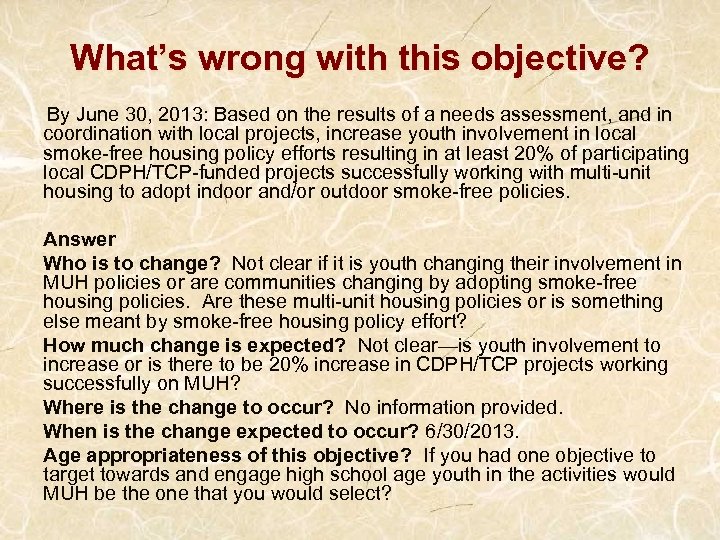 What's wrong with this objective?

By June 30, 2013: Based on the results of a needs assessment, and in coordination with local projects, increase youth involvement in local smoke-free housing policy efforts resulting in at least 20% of participating local CDPH/TCP-funded projects successfully working with multi-unit housing to adopt indoor and/or outdoor smoke-free policies.

Answer

Who is to change? Not clear if it is youth changing their involvement in MUH policies or are communities changing by adopting smoke-free housing policies. Are these multi-unit housing policies or is something else meant by smoke-free housing policy effort?

How much change is expected? Not clear—is youth involvement to increase or is there to be 20% increase in CDPH/TCP projects working successfully on MUH?

Where is the change to occur? No information provided.

When is the change expected to occur? 6/30/2013.

Age appropriateness of this objective? If you had one objective to target towards and engage high school age youth in the activities would MUH be the one that you would select?